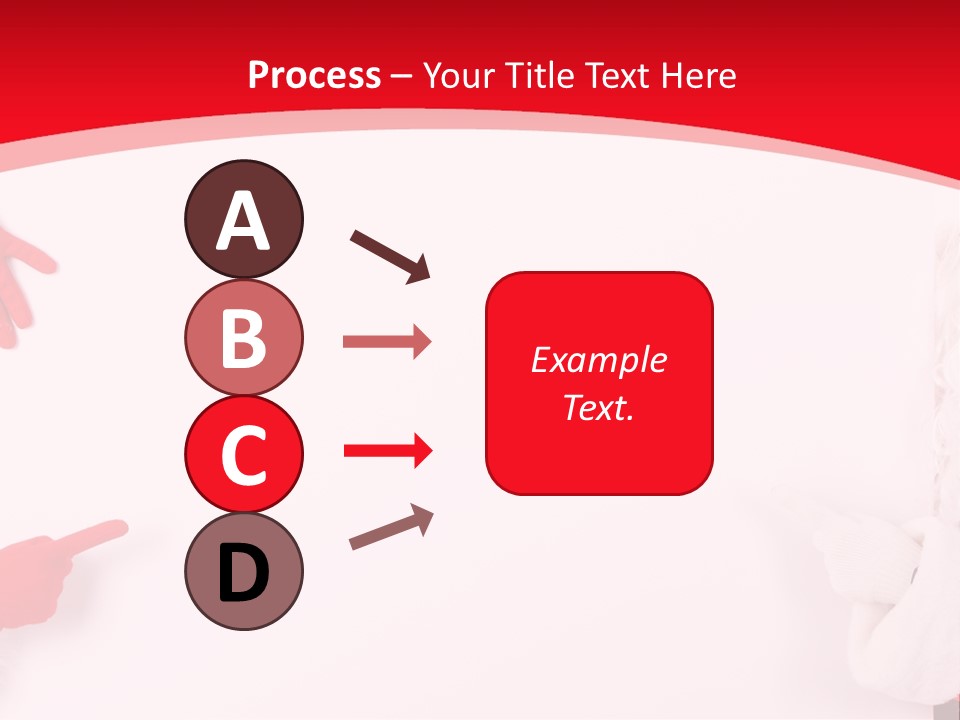 Process – Your Title Text Here

A

B

C

D

Example Text.